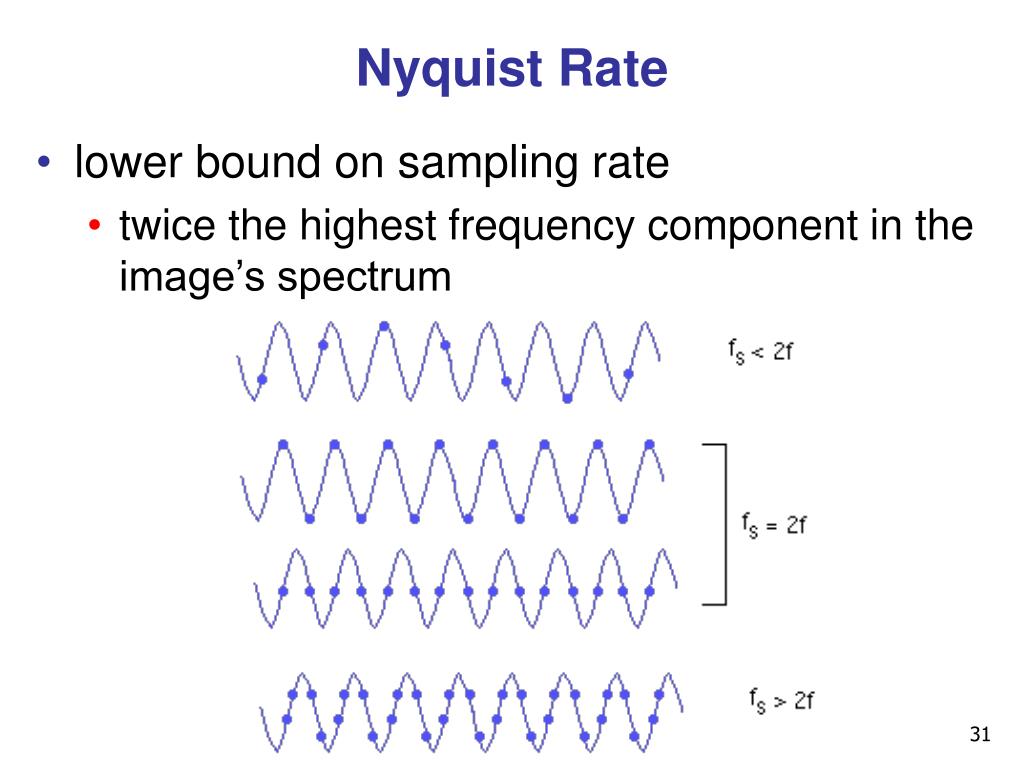 Nyquist Rate

• lower bound on sampling rate
  • twice the highest frequency component in the image's spectrum

$f_s < 2f$

$f_s = 2f$

$f_s > 2f$

31